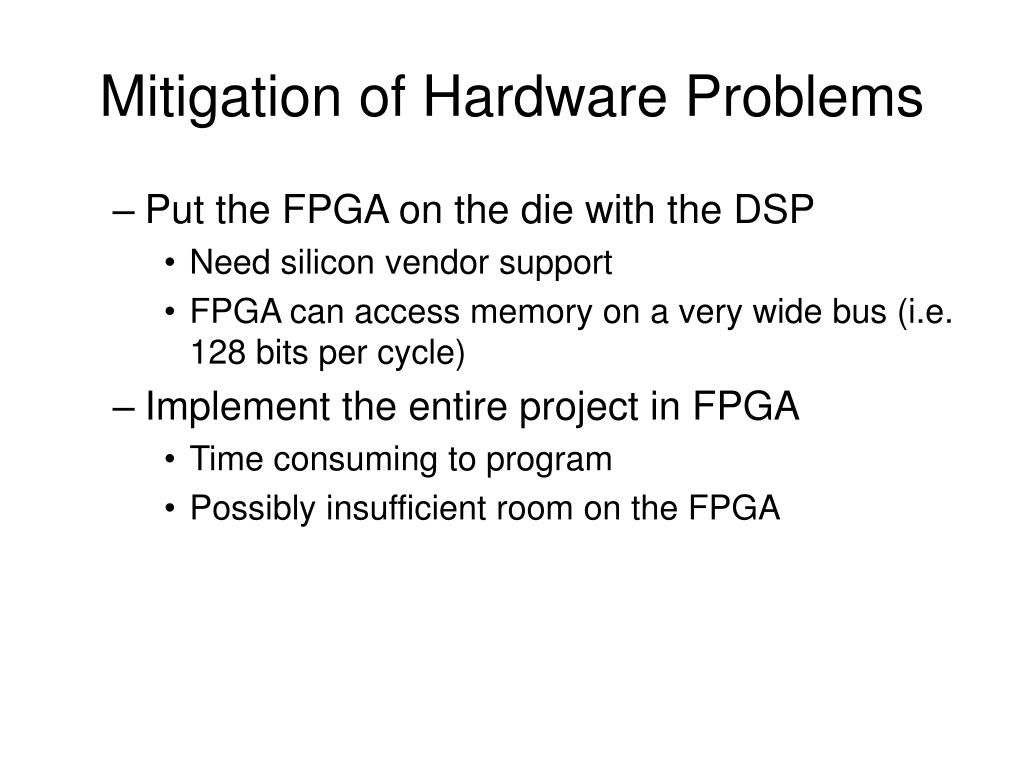 Mitigation of Hardware Problems

– Put the FPGA on the die with the DSP
• Need silicon vendor support
• FPGA can access memory on a very wide bus (i.e. 128 bits per cycle)
– Implement the entire project in FPGA
• Time consuming to program
• Possibly insufficient room on the FPGA